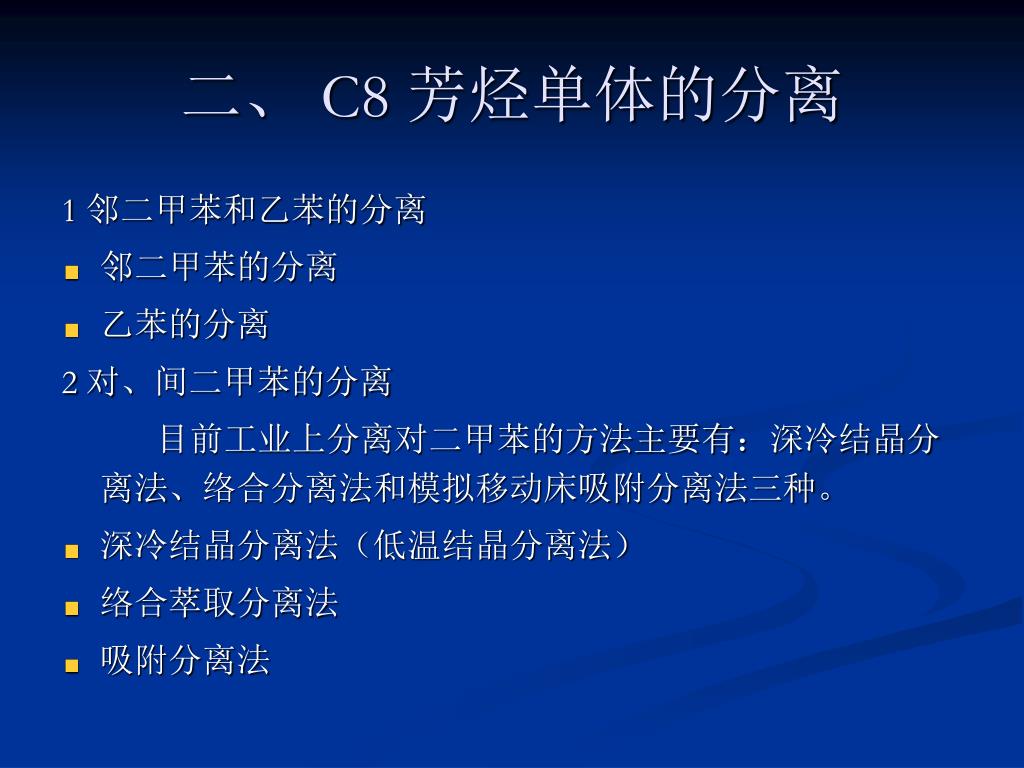 二、 C8 芳烃单体的分离

1 邻二甲苯和乙苯的分离

■ 邻二甲苯的分离

■ 乙苯的分离

2 对、间二甲苯的分离

目前工业上分离对二甲苯的方法主要有：深冷结晶分离法、络合分离法和模拟移动床吸附分离法三种。

■ 深冷结晶分离法（低温结晶分离法）

■ 络合萃取分离法

■ 吸附分离法